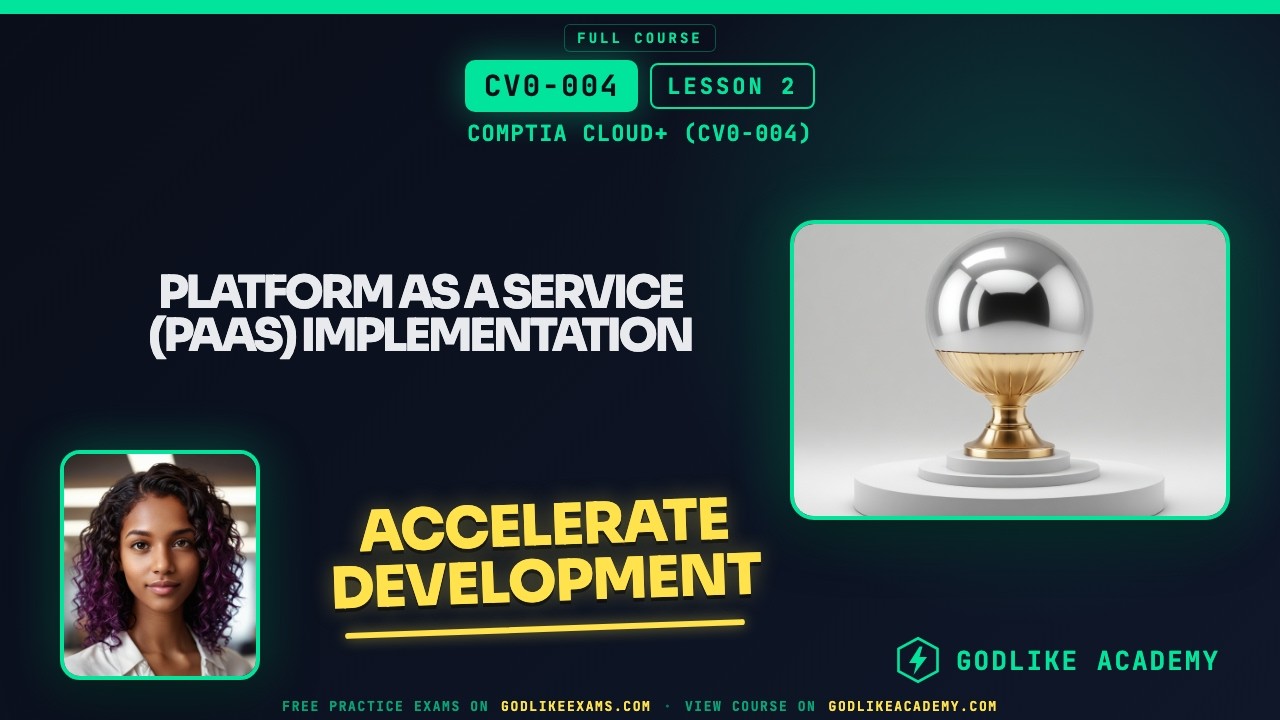 FULL COURSE

CV0-004

LESSON 2

COMPTIA CLOUD+ (CV0-004)

PLATFORM AS A SERVICE (PAAS) IMPLEMENTATION

ACCELERATE DEVELOPMENT

GODLIKE ACADEMY

FREE PRACTICE EXAMS ON GODLIKEEXAMS.COM · VIEW COURSE ON GODLIKEACADEMY.COM